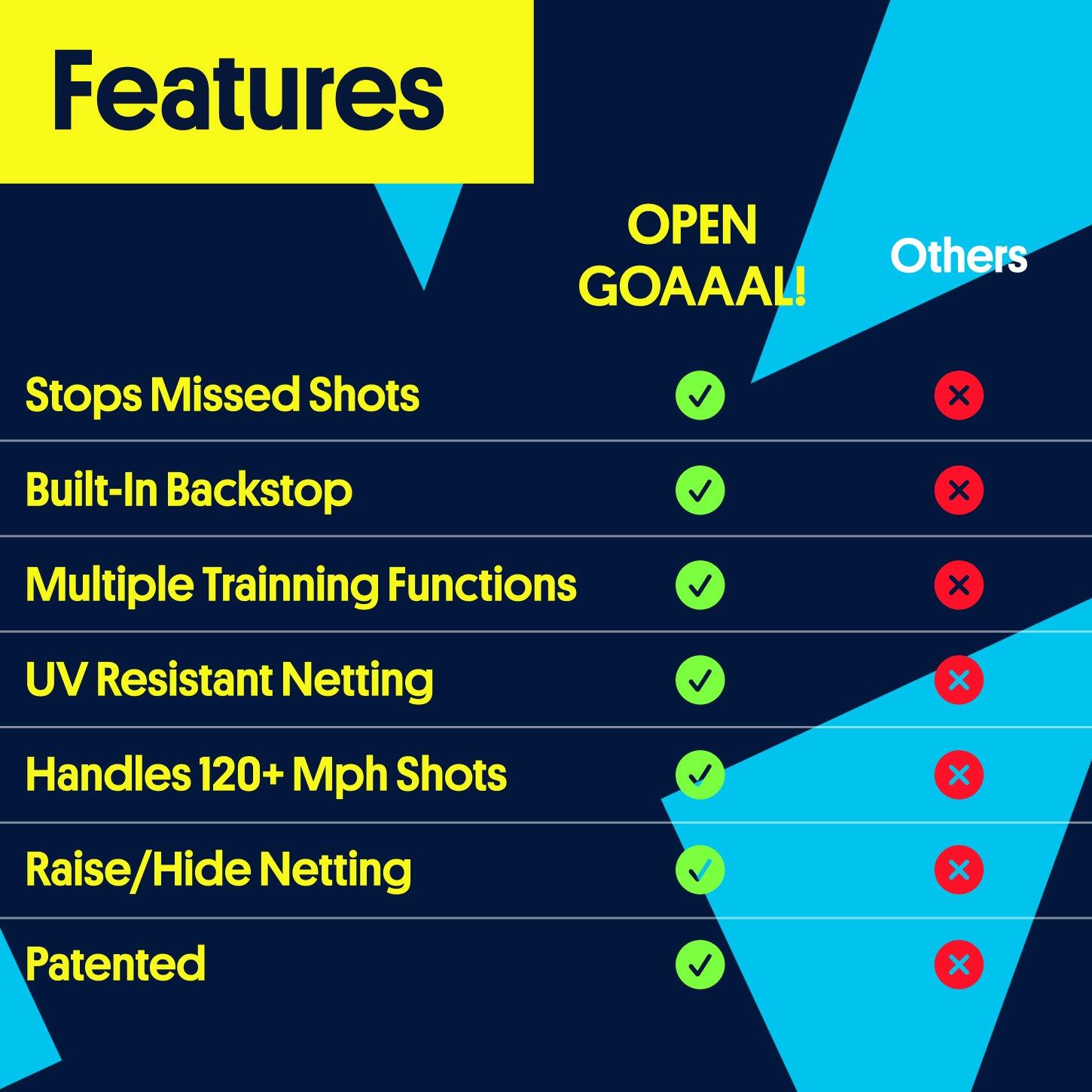 Features

| | OPEN GOAAAL! | Others |
|---|---|---|
| Stops Missed Shots | ✓ | ✗ |
| Built-In Backstop | ✓ | ✗ |
| Multiple Trainning Functions | ✓ | ✗ |
| UV Resistant Netting | ✓ | ✗ |
| Handles 120+ Mph Shots | ✓ | ✗ |
| Raise/Hide Netting | ✓ | ✗ |
| Patented | ✓ | ✗ |